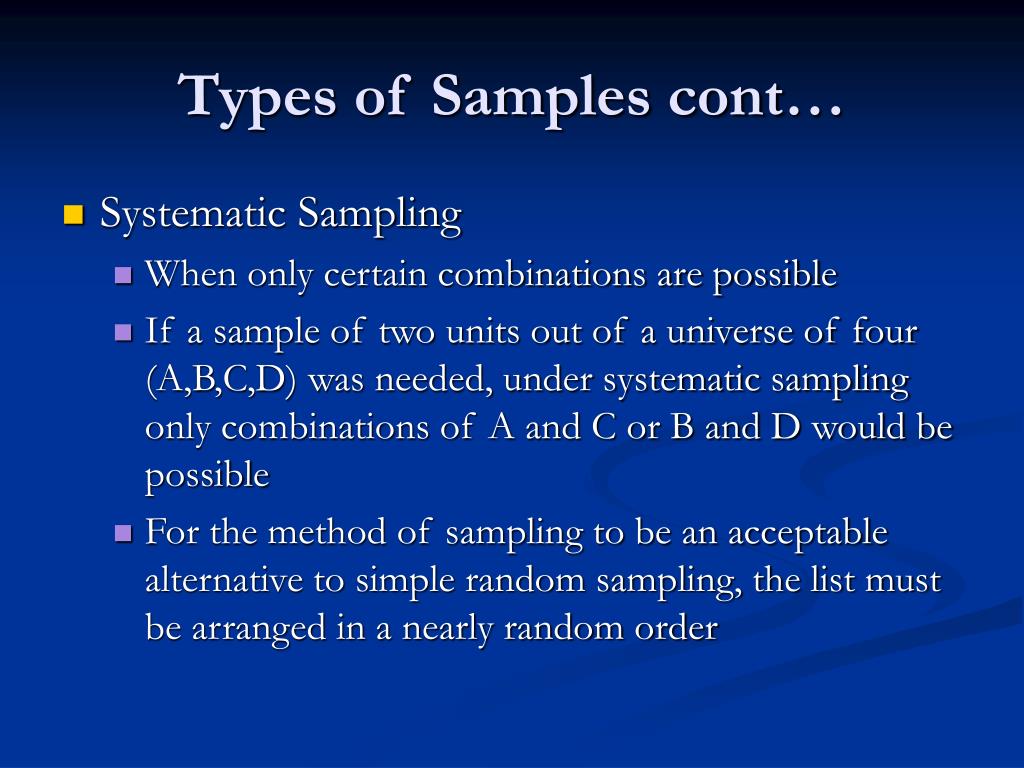 Types of Samples cont…

Systematic Sampling

When only certain combinations are possible

If a sample of two units out of a universe of four (A,B,C,D) was needed, under systematic sampling only combinations of A and C or B and D would be possible

For the method of sampling to be an acceptable alternative to simple random sampling, the list must be arranged in a nearly random order